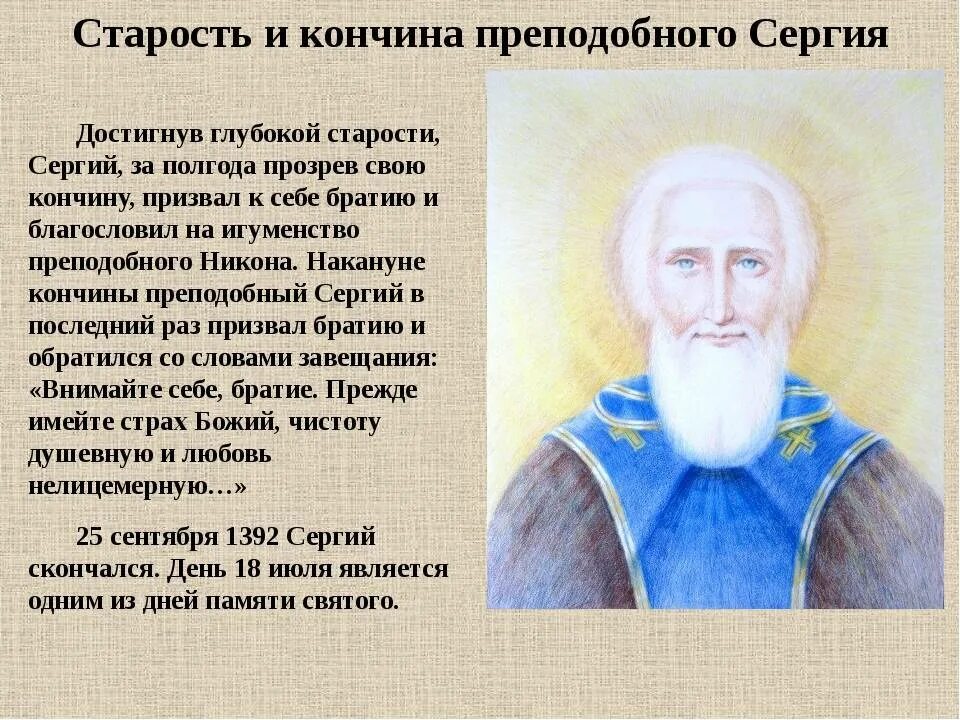 Старость и кончина преподобного Сергия

Достигнув глубокой старости, Сергий, за полгода прозрев свою кончину, призвал к себе братию и благословил на игуменство преподобного Никона. Накануне кончины преподобный Сергий в последний раз призвал братию и обратился со словами завещания: «Внимайте себе, братие. Прежде имейте страх Божий, чистоту душевную и любовь нелицемерную…»

25 сентября 1392 Сергий скончался. День 18 июля является одним из дней памяти святого.